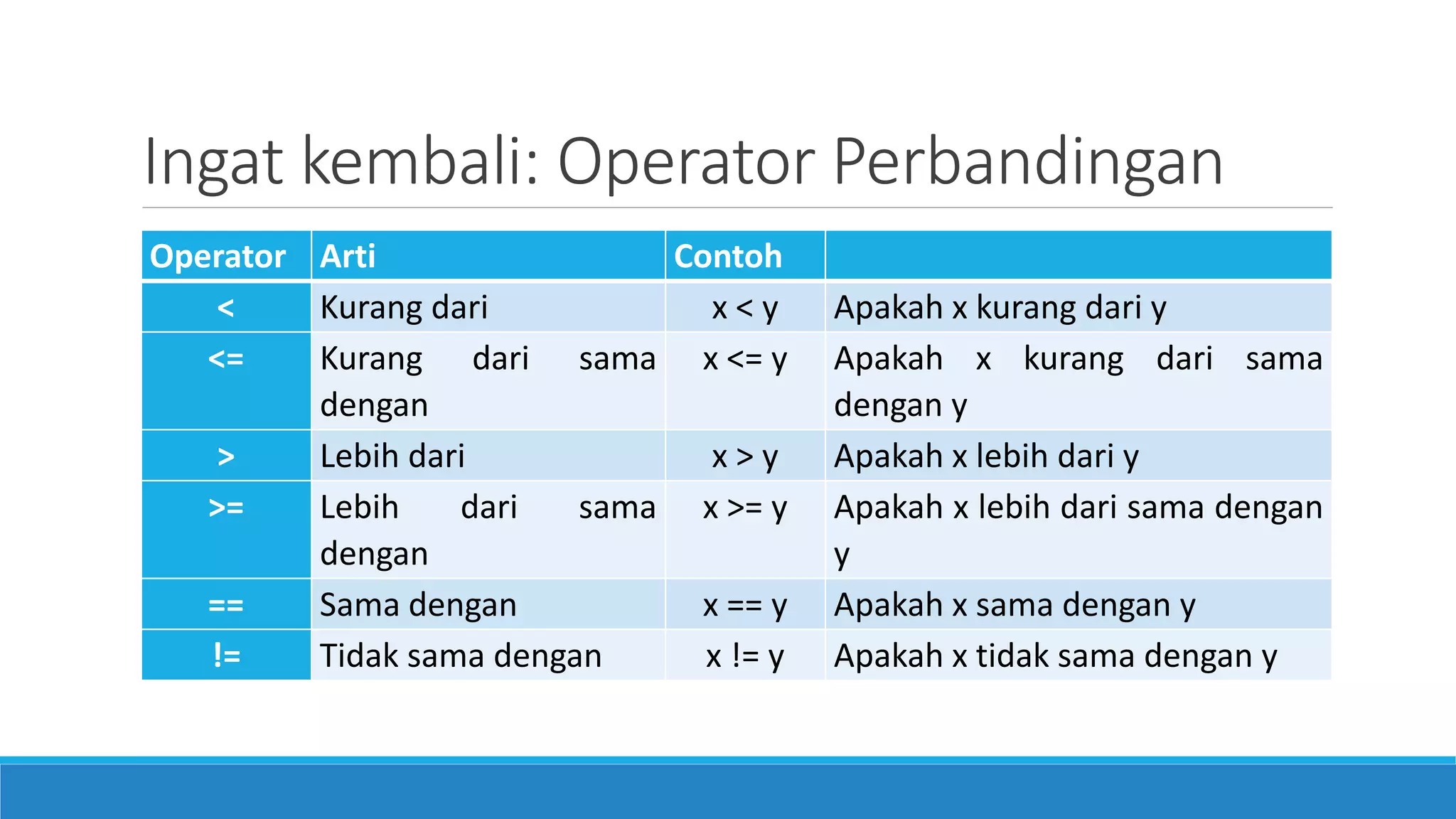 Ingat kembali: Operator Perbandingan

| Operator | Arti | Contoh | |
|---|---|---|---|
| < | Kurang dari | x < y | Apakah x kurang dari y |
| <= | Kurang dari sama dengan | x <= y | Apakah x kurang dari sama dengan y |
| > | Lebih dari | x > y | Apakah x lebih dari y |
| >= | Lebih dari sama dengan | x >= y | Apakah x lebih dari sama dengan y |
| == | Sama dengan | x == y | Apakah x sama dengan y |
| != | Tidak sama dengan | x != y | Apakah x tidak sama dengan y |